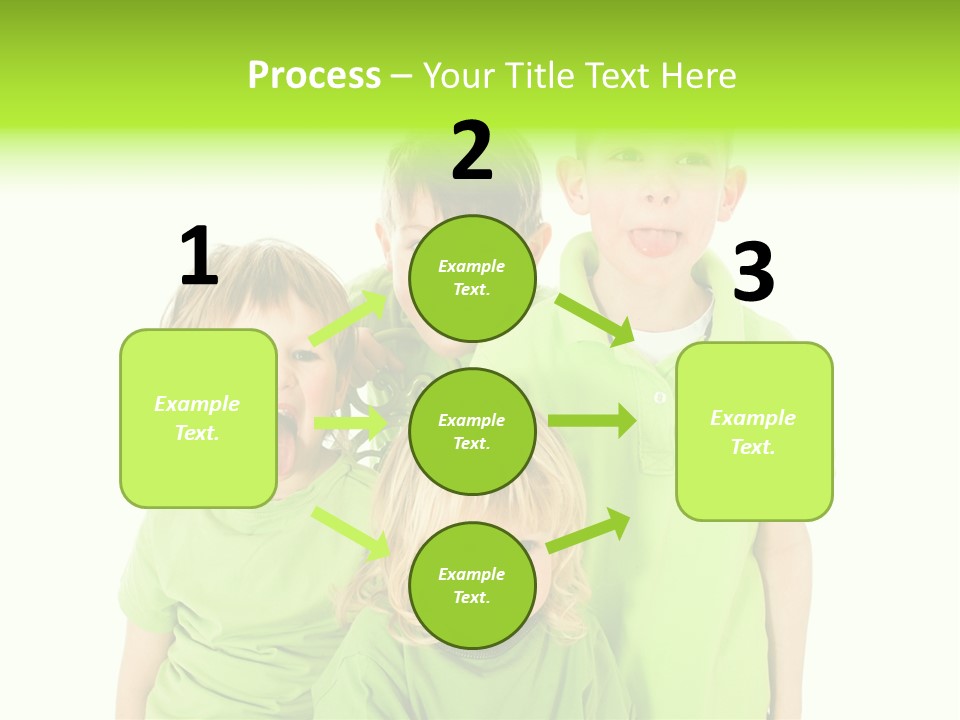 Process – Your Title Text Here

1

Example Text.

2

Example Text.

Example Text.

Example Text.

3

Example Text.